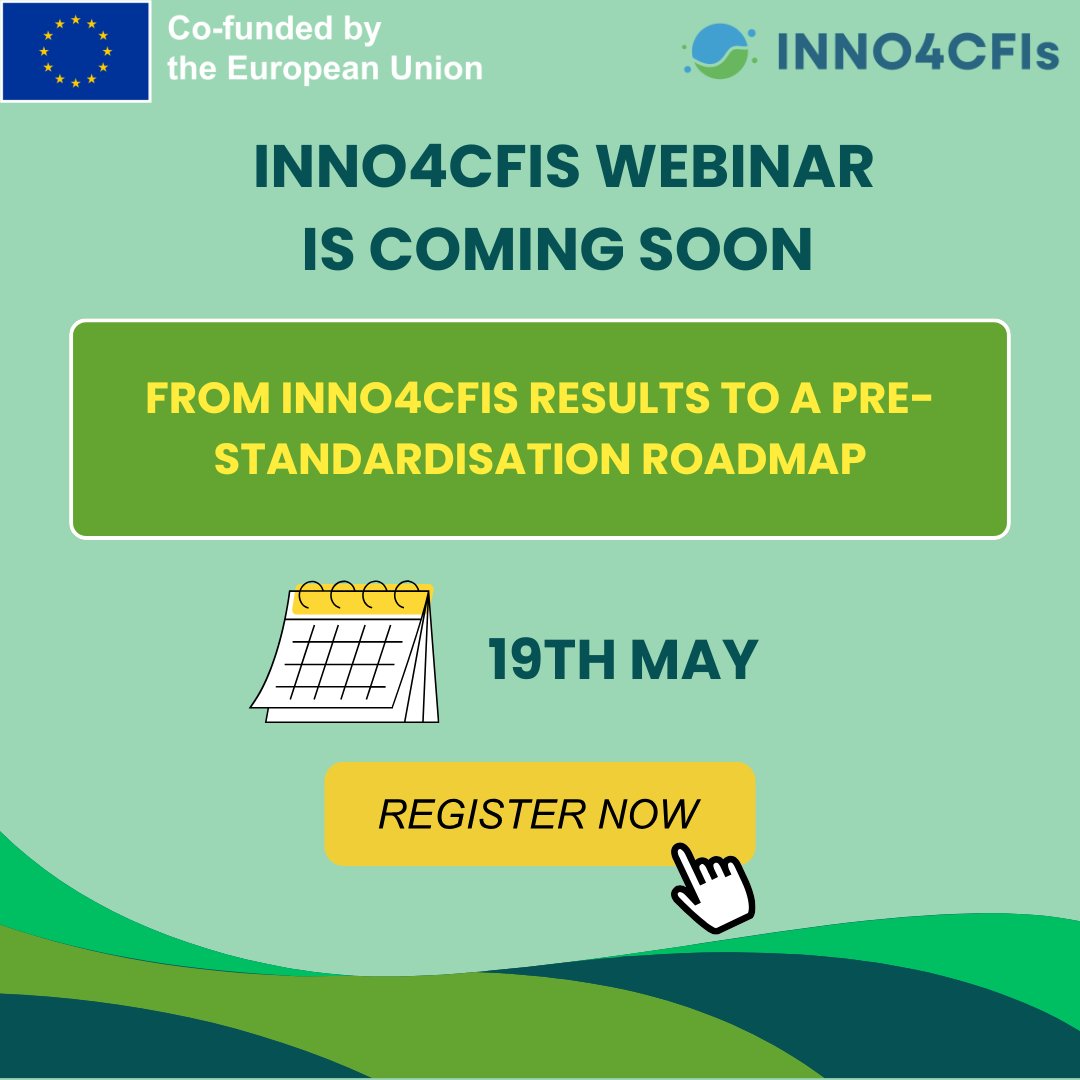 Co-funded by the European Union

INNO4CFIs

INNO4CFIS WEBINAR IS COMING SOON

FROM INNO4CFIS RESULTS TO A PRE-STANDARDISATION ROADMAP

19TH MAY

REGISTER NOW